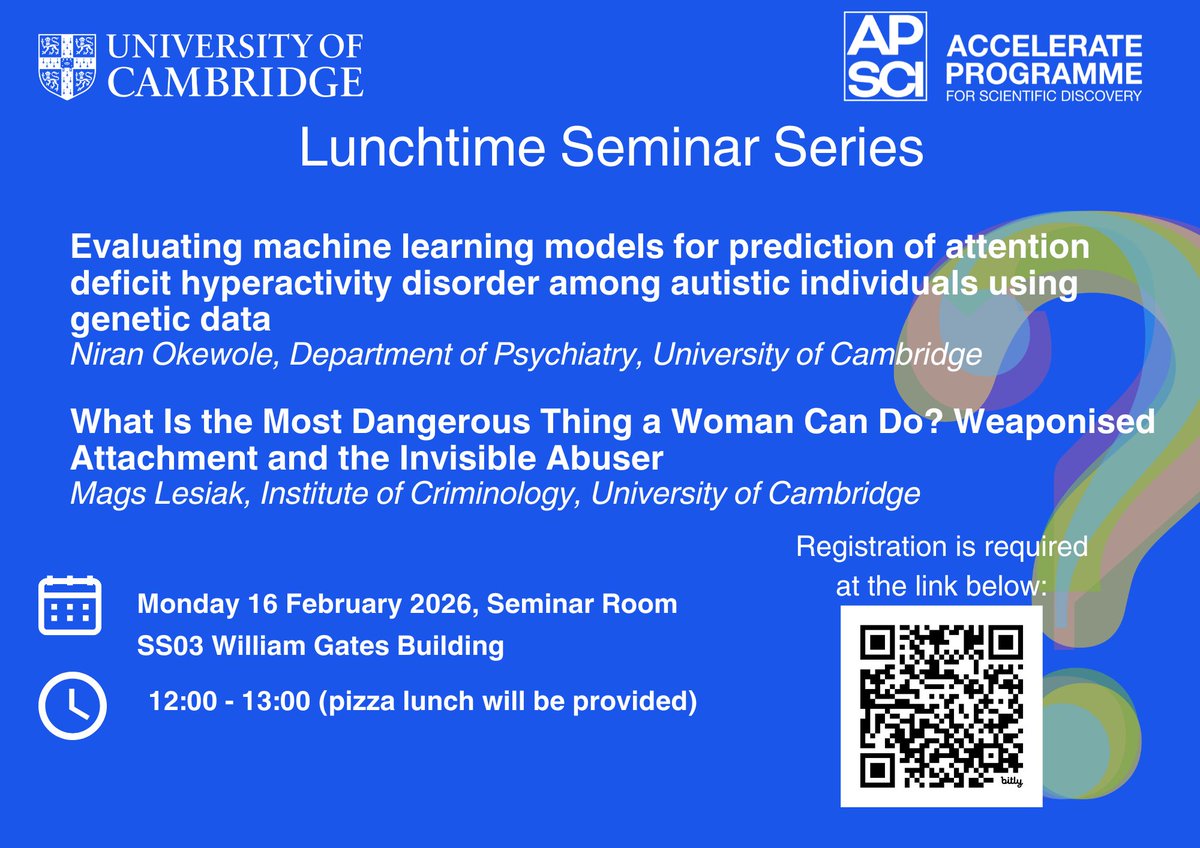 UNIVERSITY OF CAMBRIDGE

AP SCI ACCELERATE PROGRAMME FOR SCIENTIFIC DISCOVERY

Lunchtime Seminar Series

Evaluating machine learning models for prediction of attention deficit hyperactivity disorder among autistic individuals using genetic data
Niran Okewole, Department of Psychiatry, University of Cambridge

What Is the Most Dangerous Thing a Woman Can Do? Weaponised Attachment and the Invisible Abuser
Mags Lesiak, Institute of Criminology, University of Cambridge

Registration is required at the link below:

Monday 16 February 2026, Seminar Room SS03 William Gates Building

12:00 - 13:00 (pizza lunch will be provided)

bitly